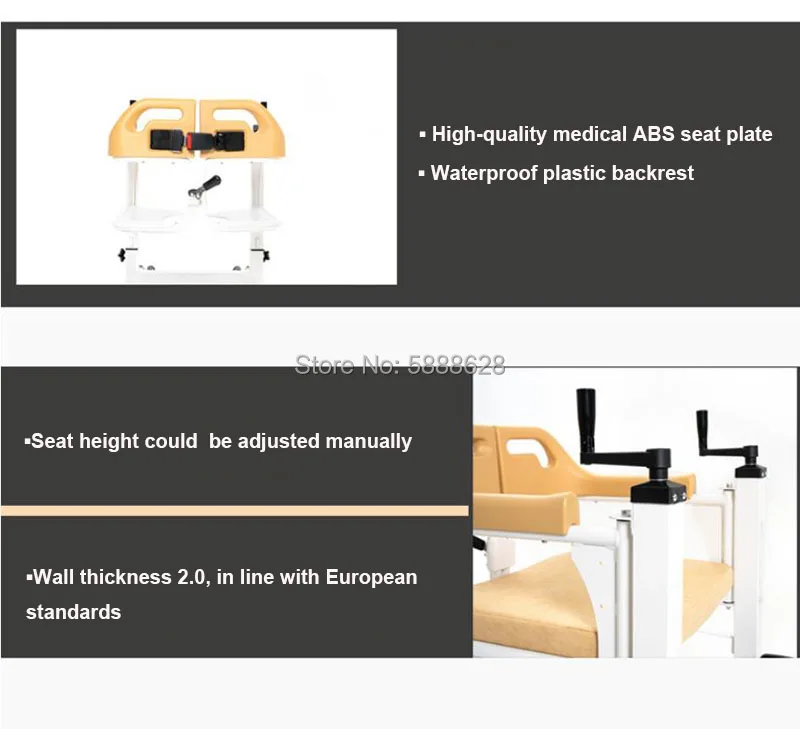 ▪ High-quality medical ABS seat plate

▪ Waterproof plastic backrest

Store No: 5888628

▪Seat height could  be adjusted manually

▪Wall thickness 2.0, in line with European standards